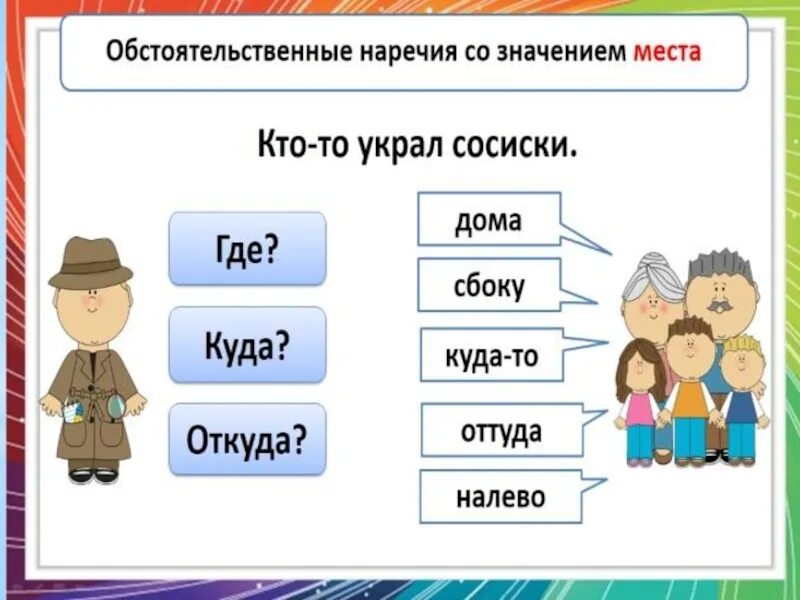 Обстоятельственные наречия со значением места

Кто-то украл сосиски.

Где?

Куда?

Откуда?

дома

сбоку

куда-то

оттуда

налево